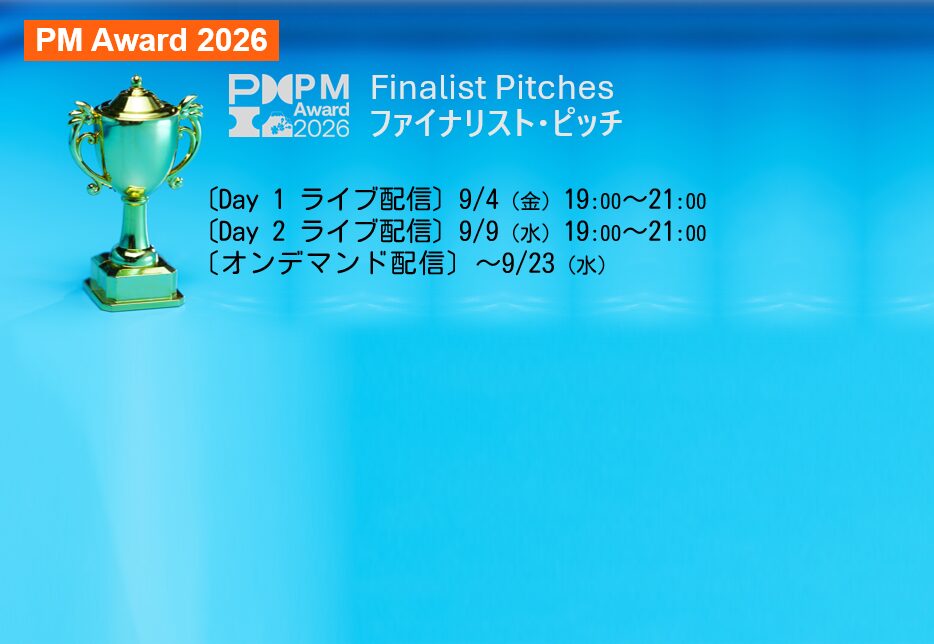 PM Award 2026

PM Award 2026

Finalist Pitches
ファイナリスト・ピッチ

〔Day 1 ライブ配信〕9/4（金）19:00～21:00
〔Day 2 ライブ配信〕9/9（水）19:00～21:00
〔オンデマンド配信〕～9/23（水）